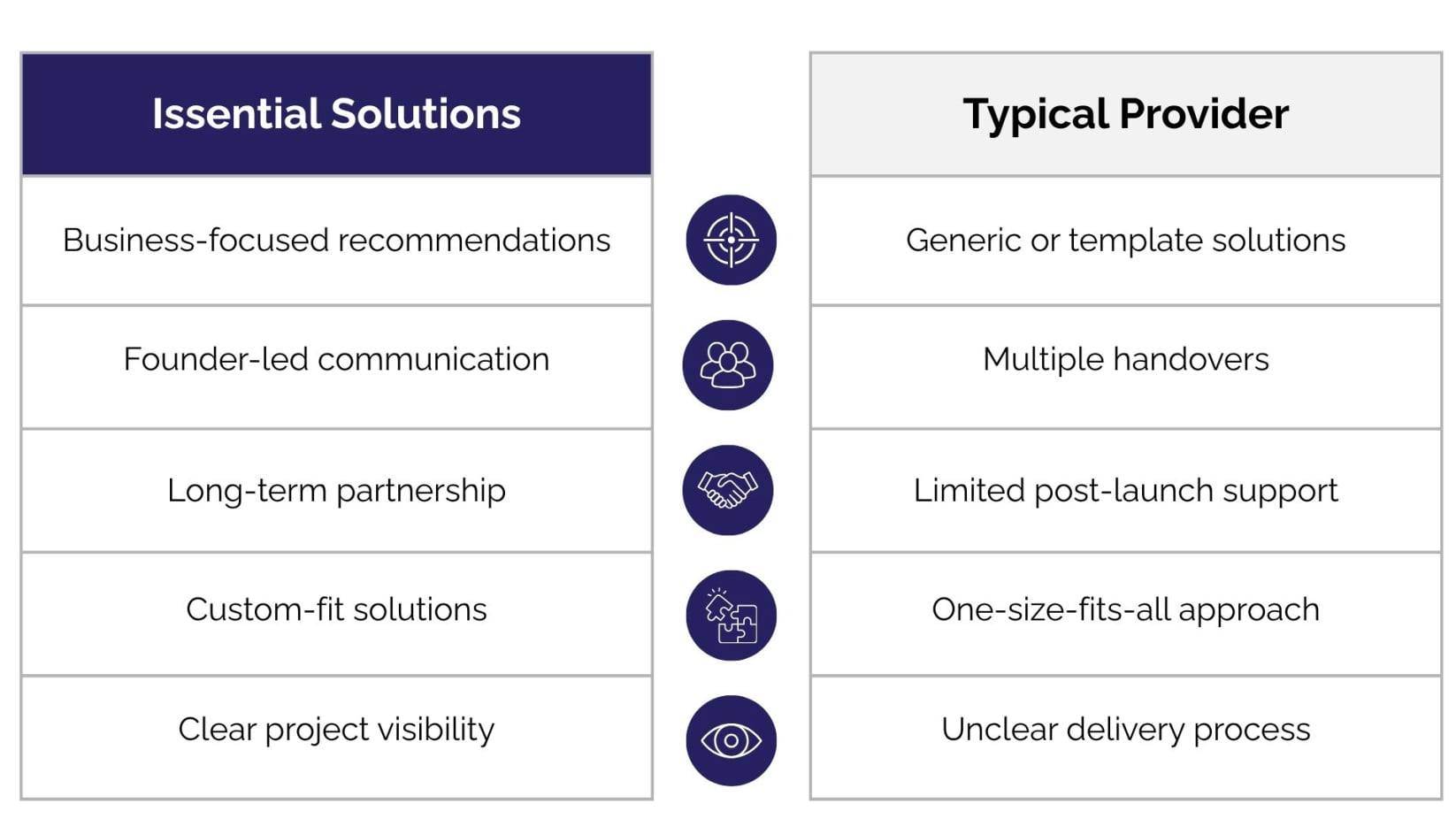 | Issential Solutions | Typical Provider |
|---|---|
| Business-focused recommendations | Generic or template solutions |
| Founder-led communication | Multiple handovers |
| Long-term partnership | Limited post-launch support |
| Custom-fit solutions | One-size-fits-all approach |
| Clear project visibility | Unclear delivery process |